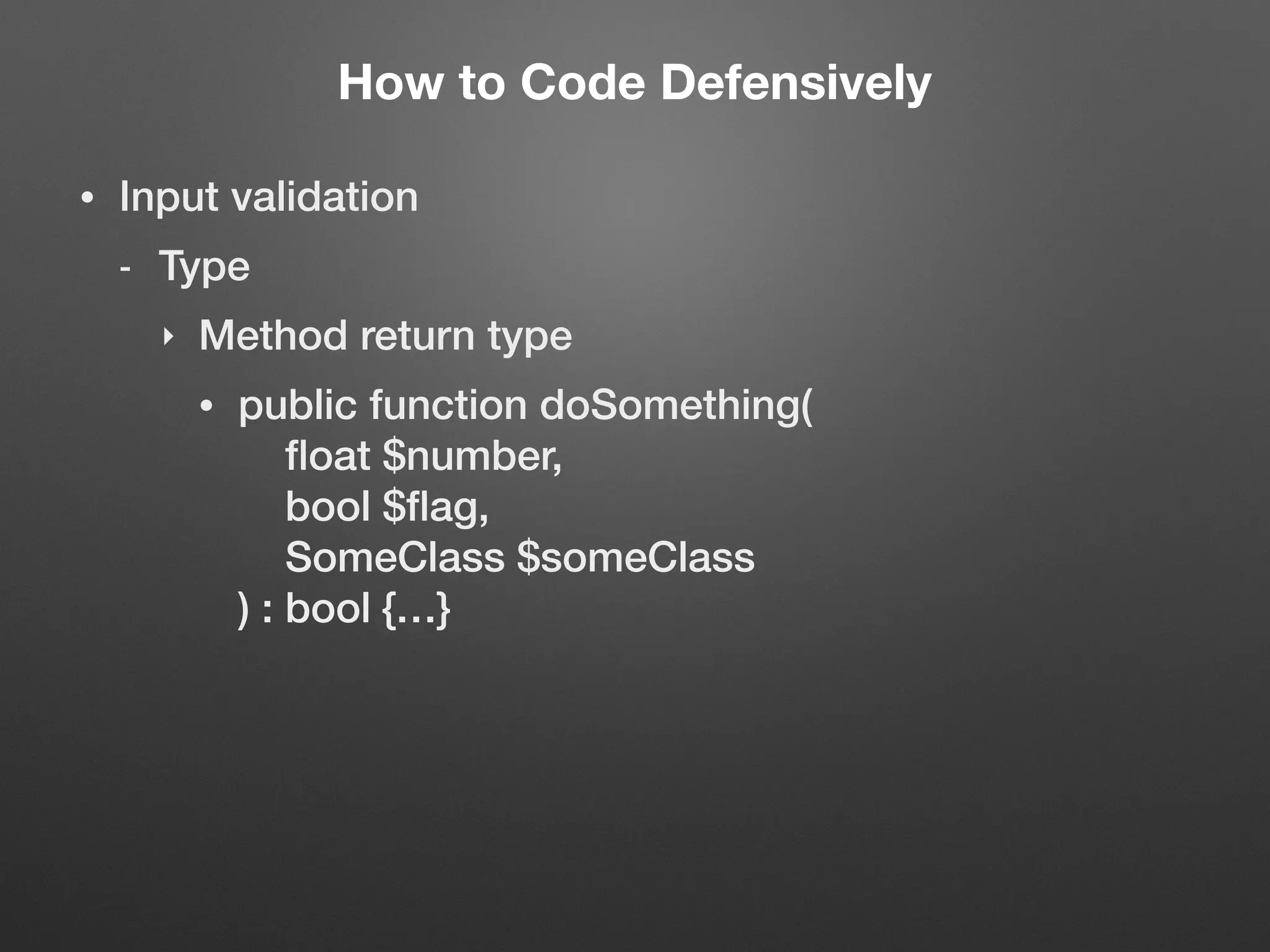 How to Code Defensively

• Input validation

- Type

‣ Method return type

• public function doSomething(
    float \$number,
    bool \$flag,
    SomeClass \$someClass
) : bool {…}